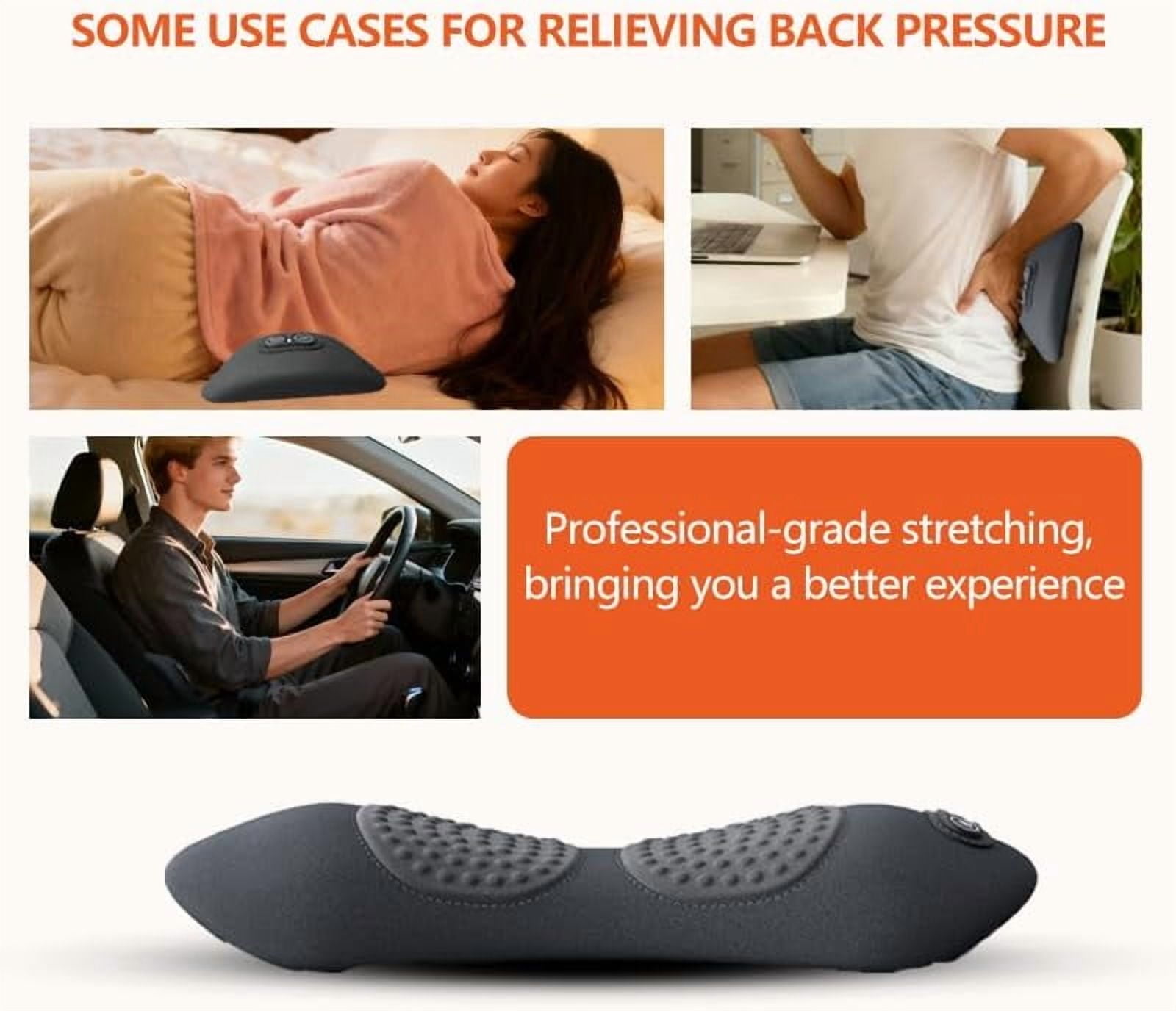 SOME USE CASES FOR RELIEVING BACK PRESSURE

Professional-grade stretching, bringing you a better experience